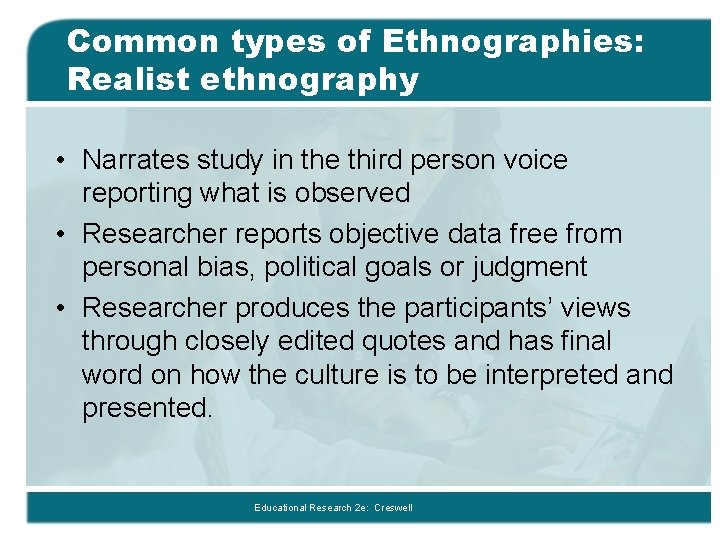 Common types of Ethnographies: Realist ethnography

• Narrates study in the third person voice reporting what is observed
• Researcher reports objective data free from personal bias, political goals or judgment
• Researcher produces the participants' views through closely edited quotes and has final word on how the culture is to be interpreted and presented.

Educational Research 2e: Creswell